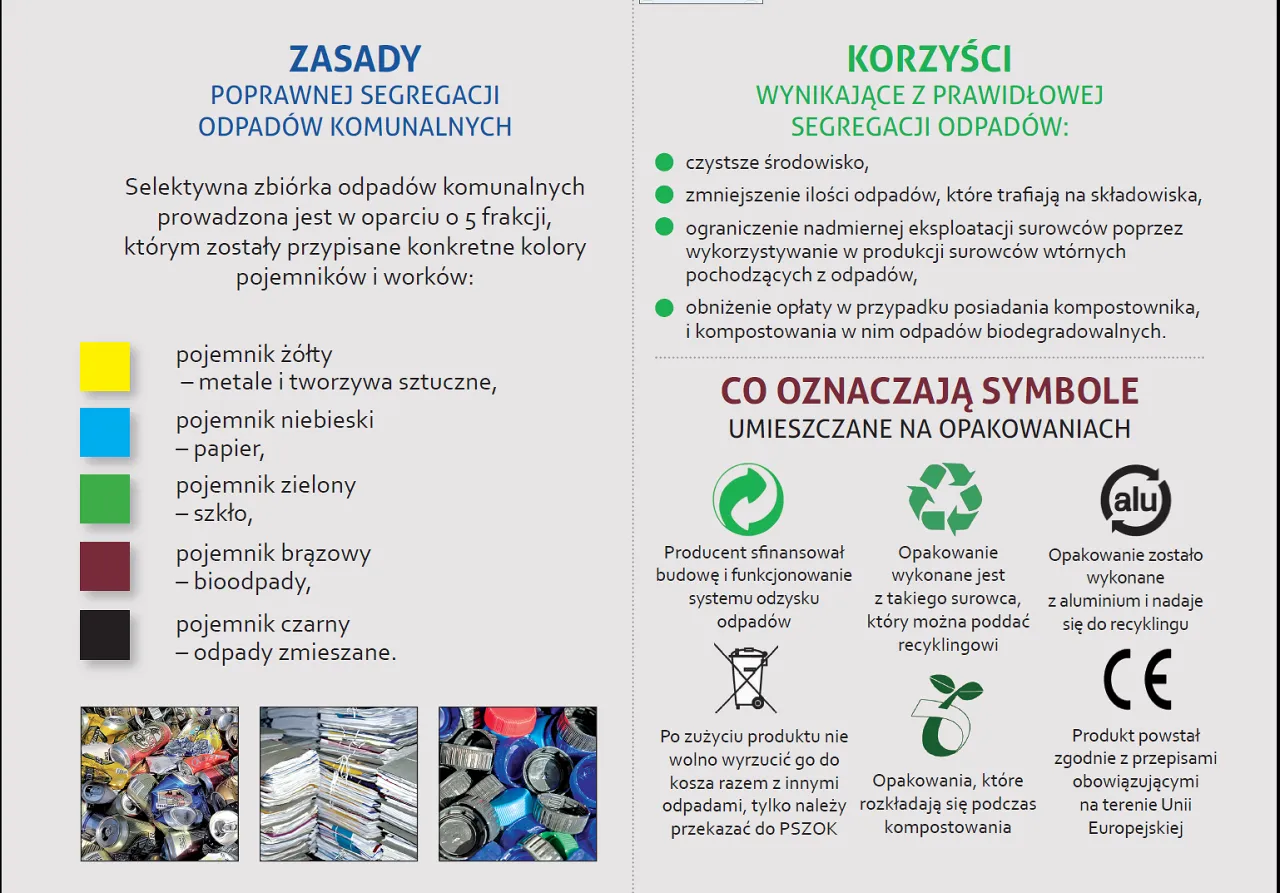 ZASADY
POPRAWNEJ SEGREGACJI
ODPADÓW KOMUNALNYCH

Selektywna zbiórka odpadów komunalnych prowadzona jest w oparciu o 5 frakcji, którym zostały przypisane konkretne kolory pojemników i worków:

pojemnik żółty
– metale i tworzywa sztuczne,

pojemnik niebieski
– papier,

pojemnik zielony
– szkło,

pojemnik brązowy
– bioodpady,

pojemnik czarny
– odpady zmieszane.

KORZYŚCI
WYNIKAJĄCE Z PRAWIDŁOWEJ
SEGREGACJI ODPADÓW:

czystsze środowisko,

zmniejszenie ilości odpadów, które trafiają na składowiska,

ograniczenie nadmiernej eksploatacji surowców poprzez wykorzystywanie w produkcji surowców wtórnych pochodzących z odpadów,

obniżenie opłaty w przypadku posiadania kompostownika, i kompostowania w nim odpadów biodegradowalnych.

CO OZNACZAJĄ SYMBOLE
UMIESZCZANE NA OPAKOWANIACH

Producent sfinansował budowę i funkcjonowanie systemu odzysku odpadów

Opakowanie wykonane jest z takiego surowca, który można poddać recyklingowi

alu

Opakowanie zostało wykonane z aluminium i nadaje się do recyklingu

Po zużyciu produktu nie wolno wyrzucić go do kosza razem z innymi odpadami, tylko należy przekazać do PSZOK

Opakowania, które rozkładają się podczas kompostowania

CE

Produkt powstał zgodnie z przepisami obowiązującymi na terenie Unii Europejskiej